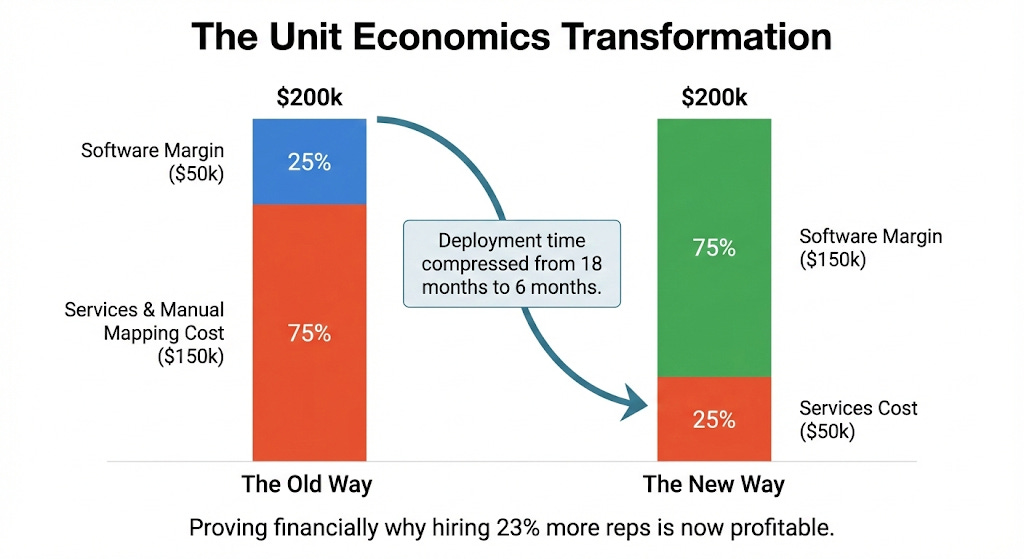 The Unit Economics Transformation

$200k

Software Margin ($50k)

25%

Services & Manual Mapping Cost ($150k)

75%

The Old Way

Deployment time compressed from 18 months to 6 months.

$200k

75%

Software Margin ($150k)

25%

Services Cost ($50k)

The New Way

Proving financially why hiring 23% more reps is now profitable.